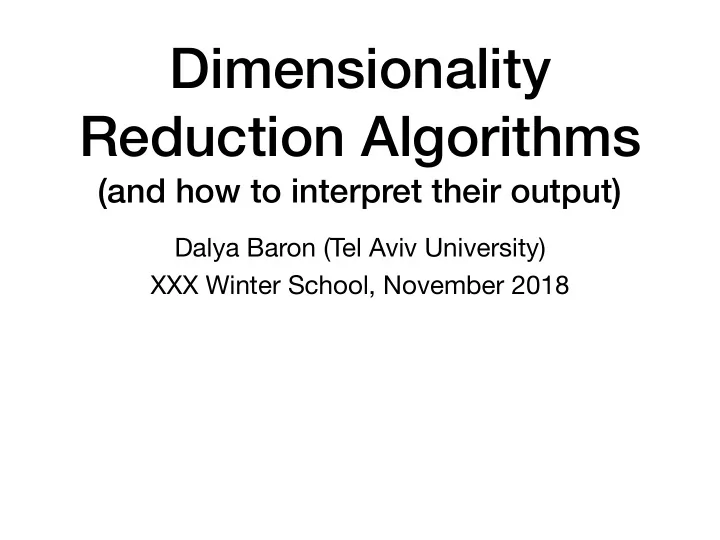 Dimensionality Reduction Algorithms
(and how to interpret their output)

Dalya Baron (Tel Aviv University)
XXX Winter School, November 2018